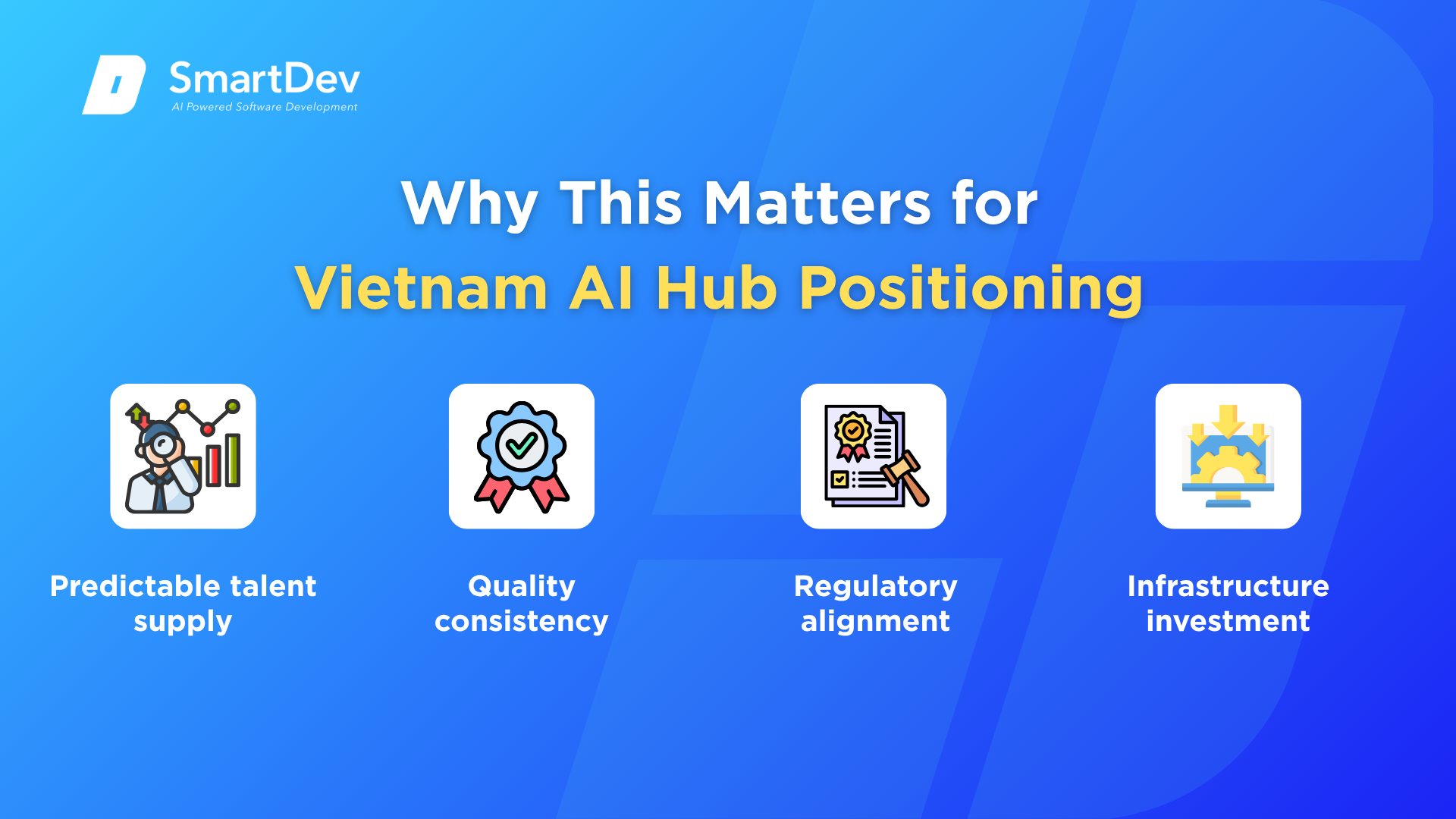 SmartDev
AI Powered Software Development

Why This Matters for
Vietnam AI Hub Positioning

Predictable talent supply

Quality consistency

Regulatory alignment

Infrastructure investment